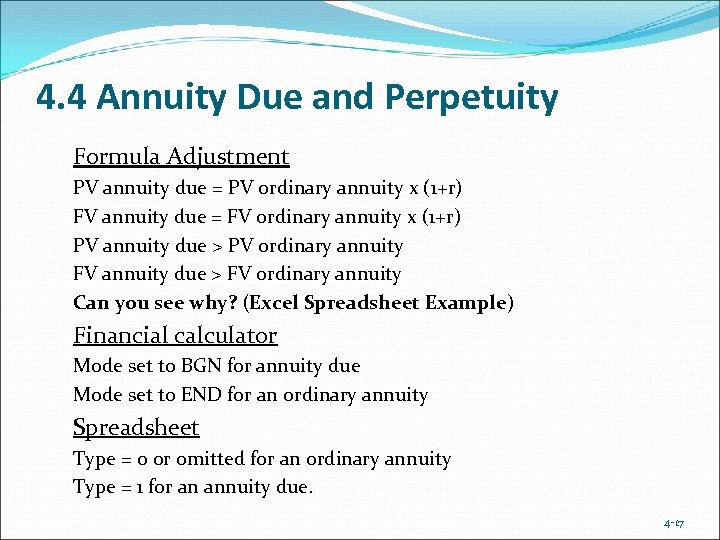 4.4 Annuity Due and Perpetuity

Formula Adjustment

PV annuity due = PV ordinary annuity x (1+r)

FV annuity due = FV ordinary annuity x (1+r)

PV annuity due > PV ordinary annuity

FV annuity due > FV ordinary annuity

Can you see why? (Excel Spreadsheet Example)

Financial calculator

Mode set to BGN for annuity due

Mode set to END for an ordinary annuity

Spreadsheet

Type = 0 or omitted for an ordinary annuity

Type = 1 for an annuity due.

4-17